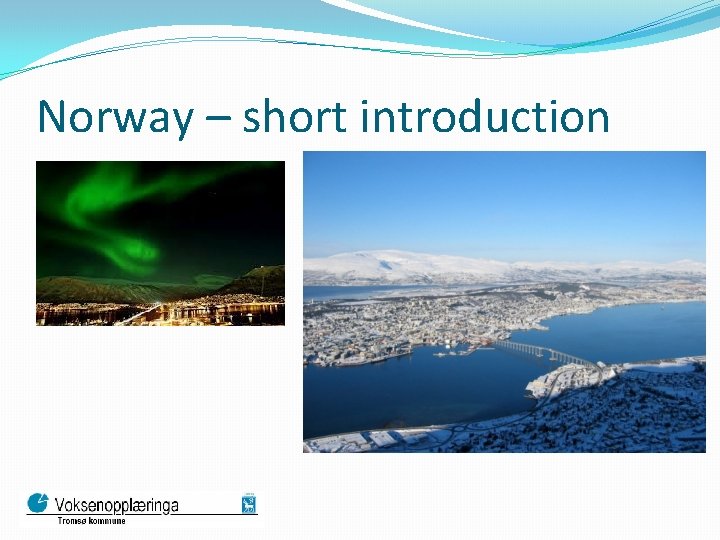 Norway – short introduction

Voksenopplæringa
Tromsø kommune